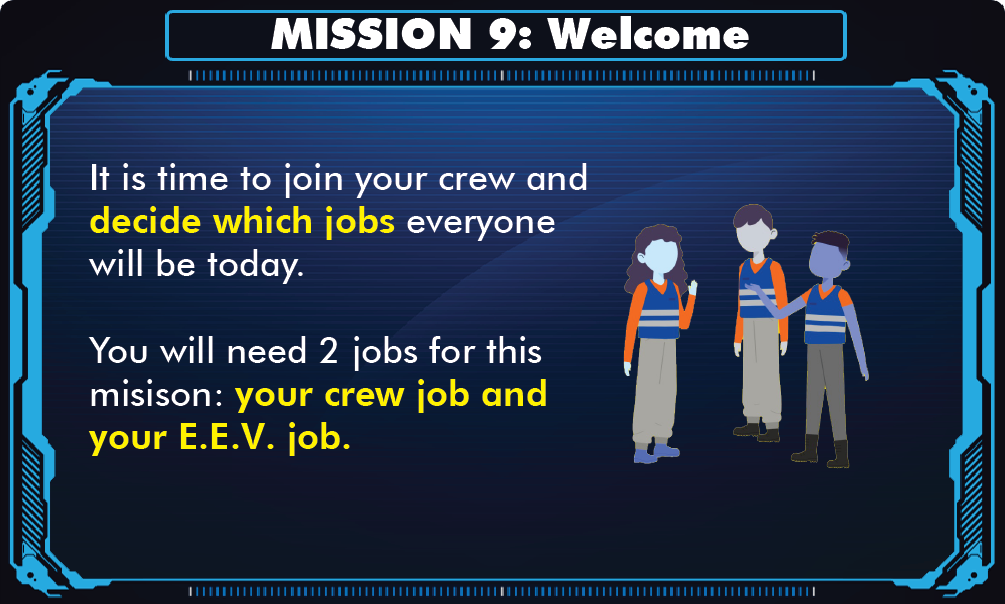 MISSION 9: Welcome

It is time to join your crew and decide which jobs everyone will be today.

You will need 2 jobs for this misison: your crew job and your E.E.V. job.